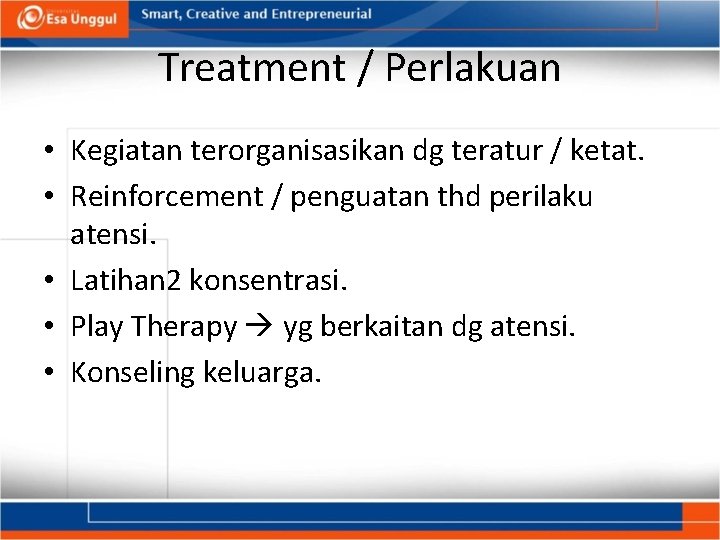 Esa Unggul
Smart, Creative and Entrepreneurial

Treatment / Perlakuan

• Kegiatan terorganisasikan dg teratur / ketat.
• Reinforcement / penguatan thd perilaku atensi.
• Latihan2 konsentrasi.
• Play Therapy → yg berkaitan dg atensi.
• Konseling keluarga.